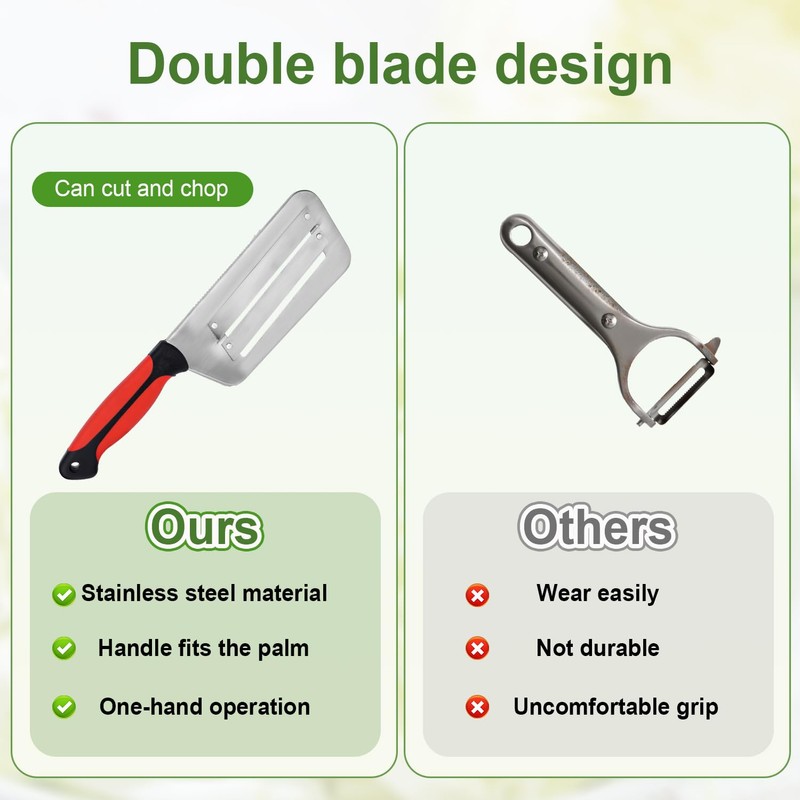 Double blade design

Can cut and chop

Ours

Stainless steel material

Handle fits the palm

One-hand operation

Others

Wear easily

Not durable

Uncomfortable grip